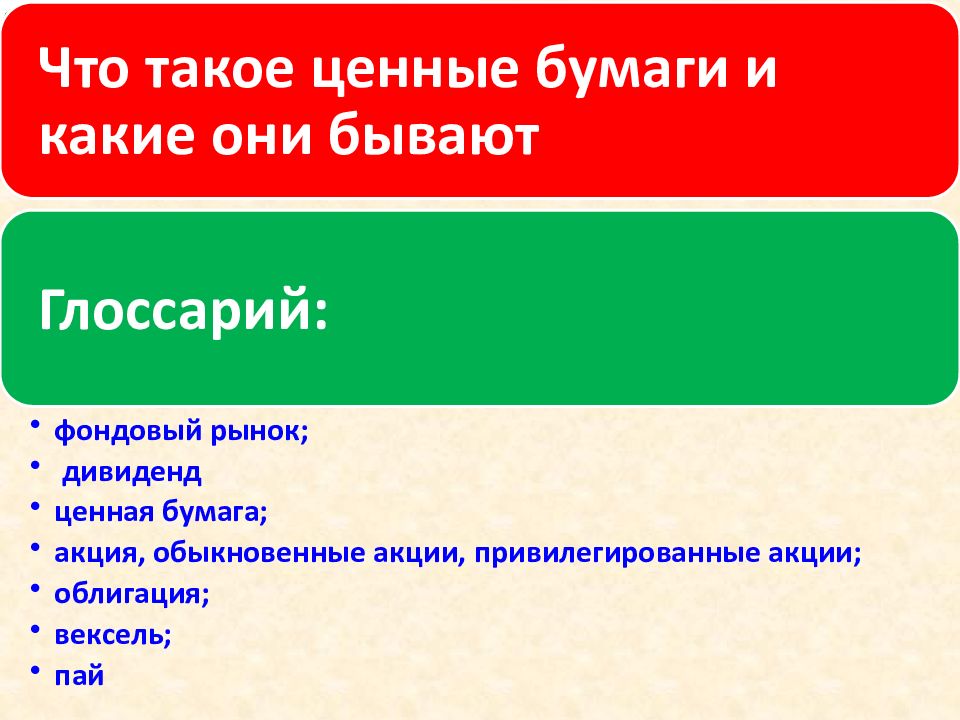 Что такое ценные бумаги и какие они бывают

Глоссарий:

• фондовый рынок;
• дивиденд
• ценная бумага;
• акция, обыкновенные акции, привилегированные акции;
• облигация;
• вексель;
• пай